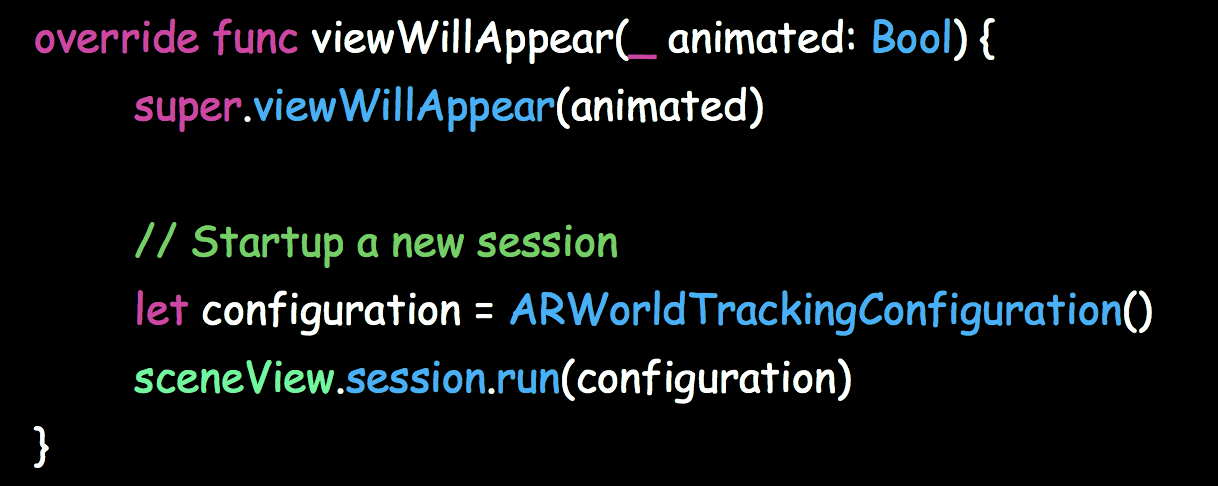 override func viewWillAppear(_ animated: Bool) {
    super.viewWillAppear(animated)

    // Startup a new session
    let configuration = ARWorldTrackingConfiguration()
    sceneView.session.run(configuration)
}